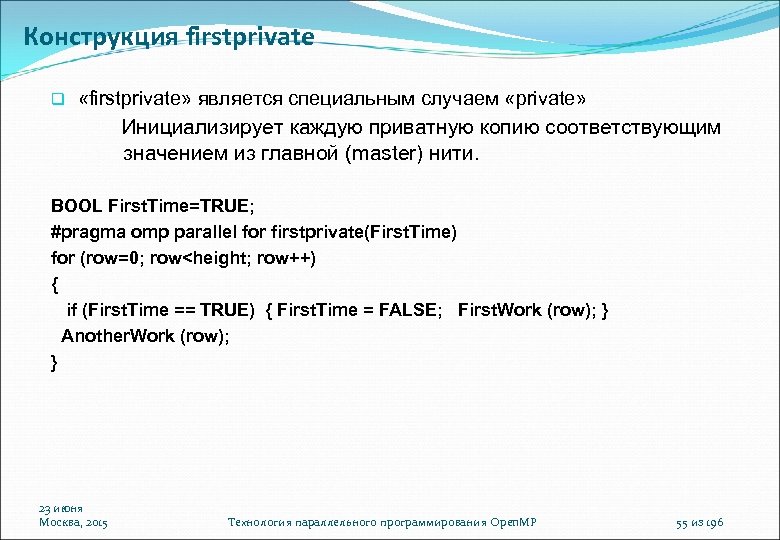 Конструкция firstprivate

«firstprivate» является специальным случаем «private»

Инициализирует каждую приватную копию соответствующим значением из главной (master) нити.

BOOL FirstTime=TRUE;
#pragma omp parallel for firstprivate(FirstTime)
for (row=0; row<height; row++)
{
if (FirstTime == TRUE) { FirstTime = FALSE; FirstWork (row); }
AnotherWork (row);
}

23 июня
Москва, 2015

Технология параллельного программирования OpenMP

55 из 196